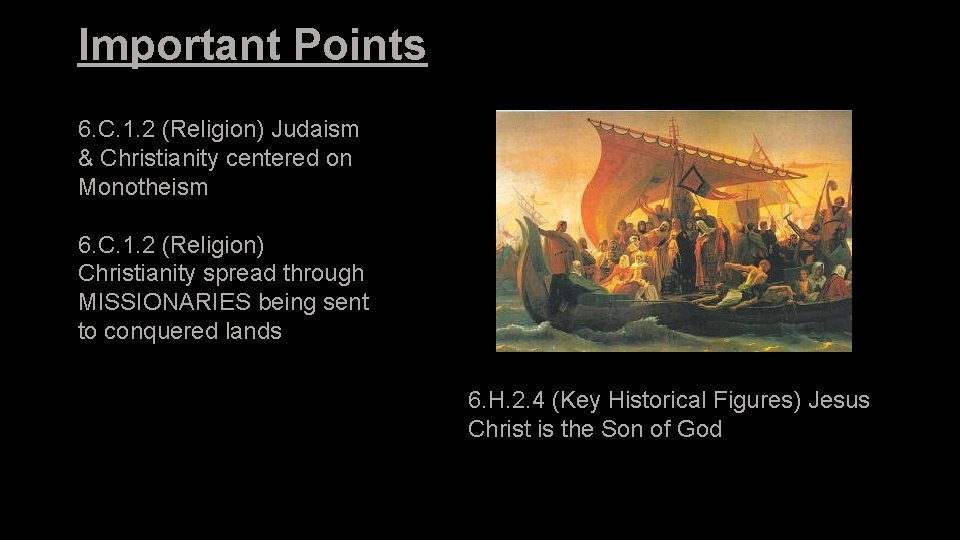 Important Points

6.C.1.2 (Religion) Judaism & Christianity centered on Monotheism

6.C.1.2 (Religion) Christianity spread through MISSIONARIES being sent to conquered lands

6.H.2.4 (Key Historical Figures) Jesus Christ is the Son of God